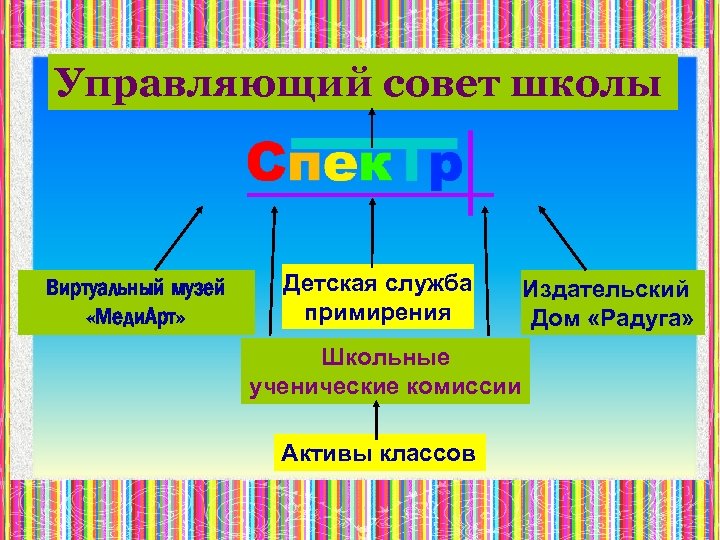 Управляющий совет школы

СпекТр

Виртуальный музей «МедиАрт»

Детская служба примирения

Издательский Дом «Радуга»

Школьные ученические комиссии

Активы классов